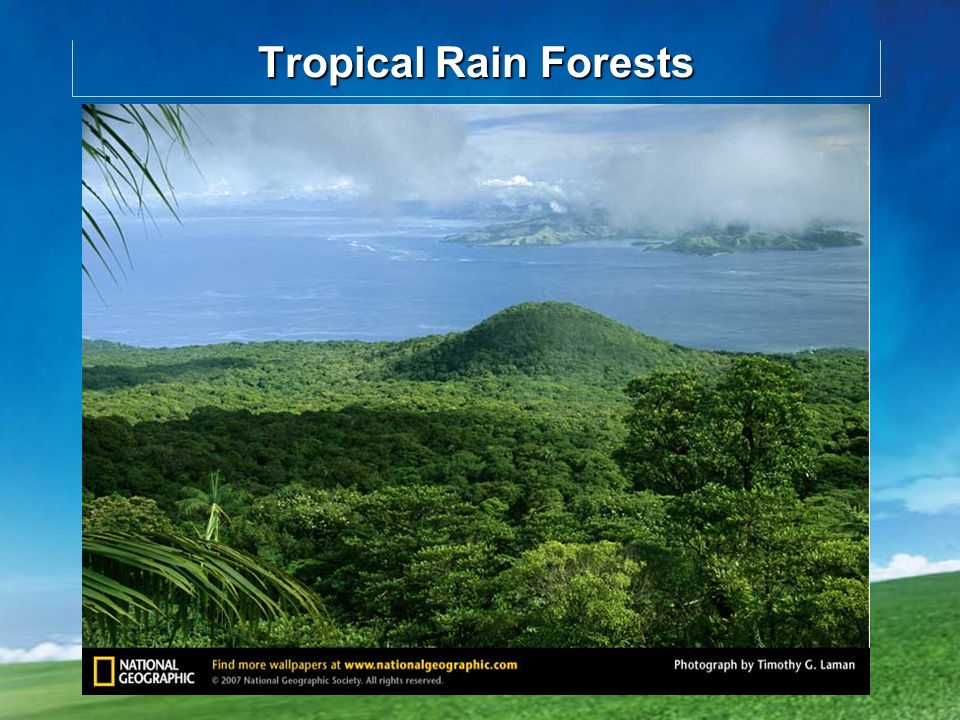 Tropical Rain Forests

NATIONAL GEOGRAPHIC

Find more wallpapers at www.nationalgeographic.com
© 2007 National Geographic Society. All rights reserved.

Photograph by Timothy G. Laman